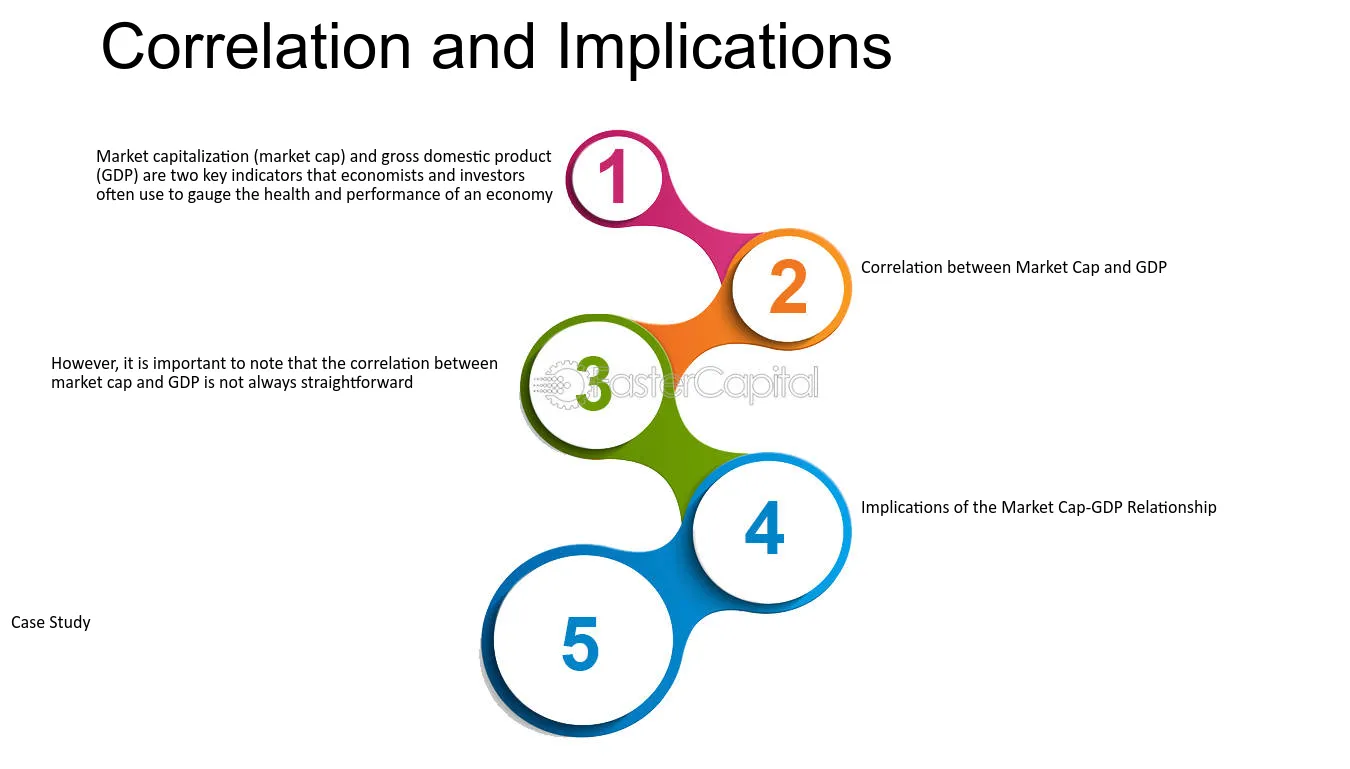 Correlation and Implications

Market capitalization (market cap) and gross domestic product (GDP) are two key indicators that economists and investors often use to gauge the health and performance of an economy

1

2

Correlation between Market Cap and GDP

However, it is important to note that the correlation between market cap and GDP is not always straightforward

3

4

Implications of the Market Cap-GDP Relationship

Case Study

5

FasterCapital